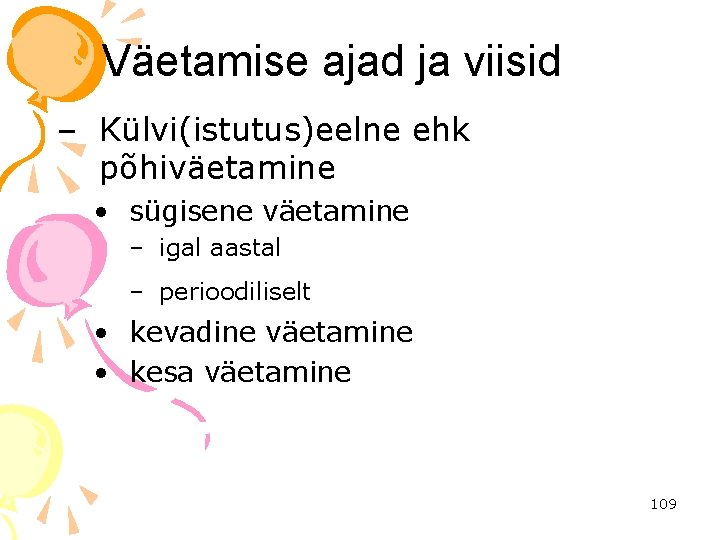 Väetamise ajad ja viisid

– Külvi(istutus)eelne ehk põhiväetamine

• sügisene väetamine

– igal aastal

– perioodiliselt

• kevadine väetamine

• kesa väetamine

109